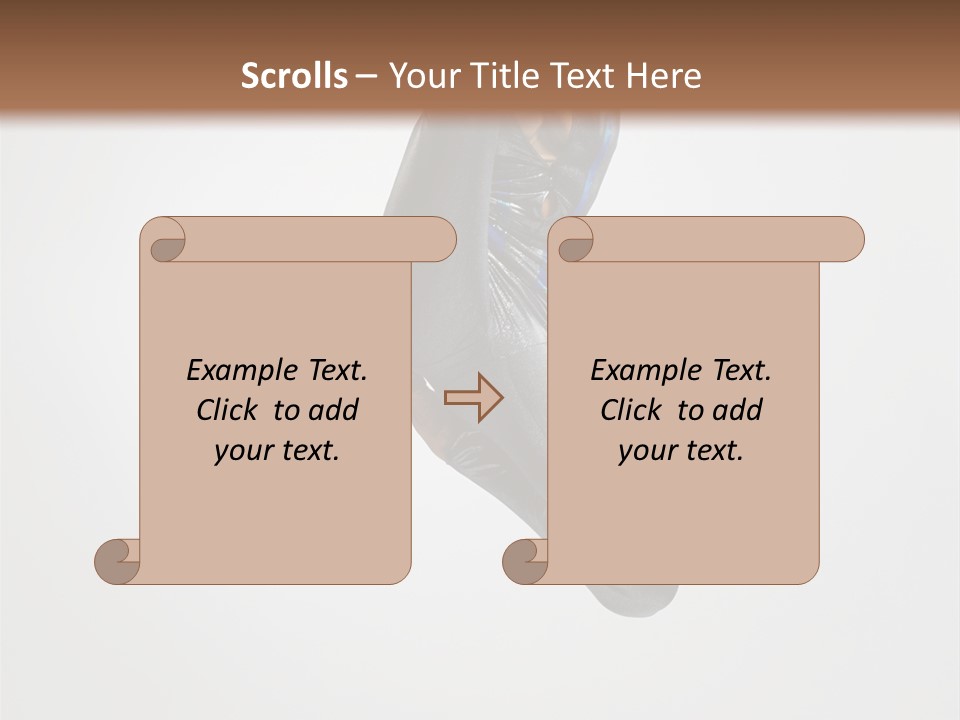 Scrolls – Your Title Text Here

Example Text. Click to add your text.

Example Text. Click to add your text.